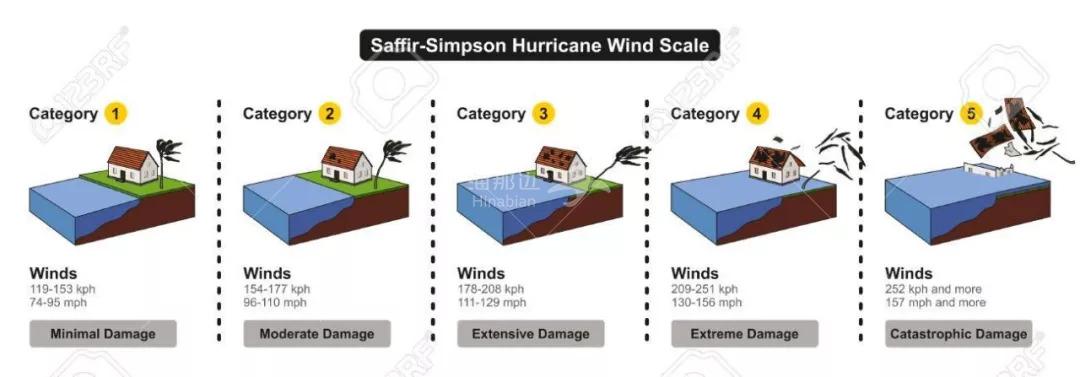 Saffir-Simpson Hurricane Wind Scale

Category 1

Winds
119-153 kph
74-95 mph

Minimal Damage

Category 2

Winds
154-177 kph
96-110 mph

Moderate Damage

Category 3

海那边
Hinabian

Winds
178-208 kph
111-129 mph

Extensive Damage

Category 4

Winds
209-251 kph
130-156 mph

Extreme Damage

Category 5

Winds
252 kph and more
157 mph and more

Catastrophic Damage

123RF